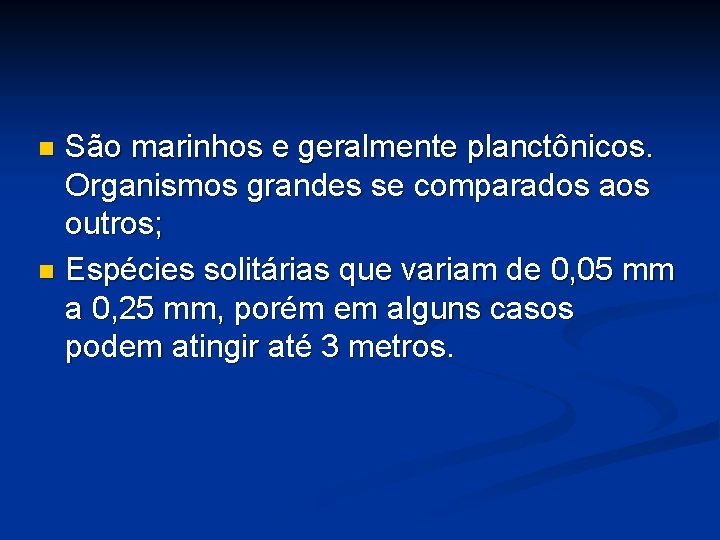 São marinhos e geralmente planctônicos. Organismos grandes se comparados aos outros;

Espécies solitárias que variam de 0,05 mm a 0,25 mm, porém em alguns casos podem atingir até 3 metros.